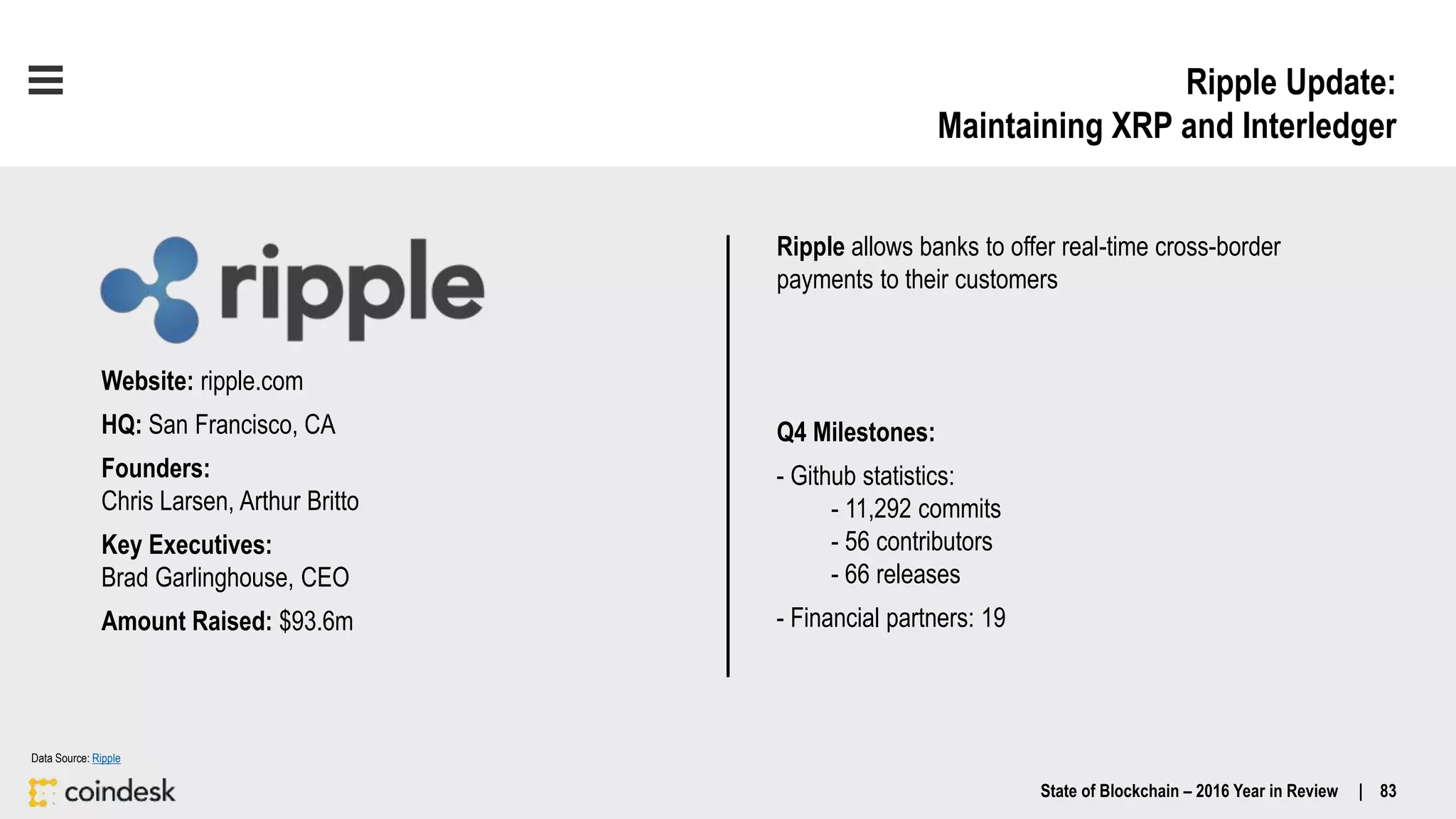 Ripple Update:
Maintaining XRP and Interledger

ripple

Website: ripple.com

HQ: San Francisco, CA

Founders:
Chris Larsen, Arthur Britto

Key Executives:
Brad Garlinghouse, CEO

Amount Raised: $93.6m

Ripple allows banks to offer real-time cross-border payments to their customers

Q4 Milestones:

- Github statistics:
- 11,292 commits
- 56 contributors
- 66 releases

- Financial partners: 19

Data Source: Ripple

coindesk

State of Blockchain – 2016 Year in Review | 83